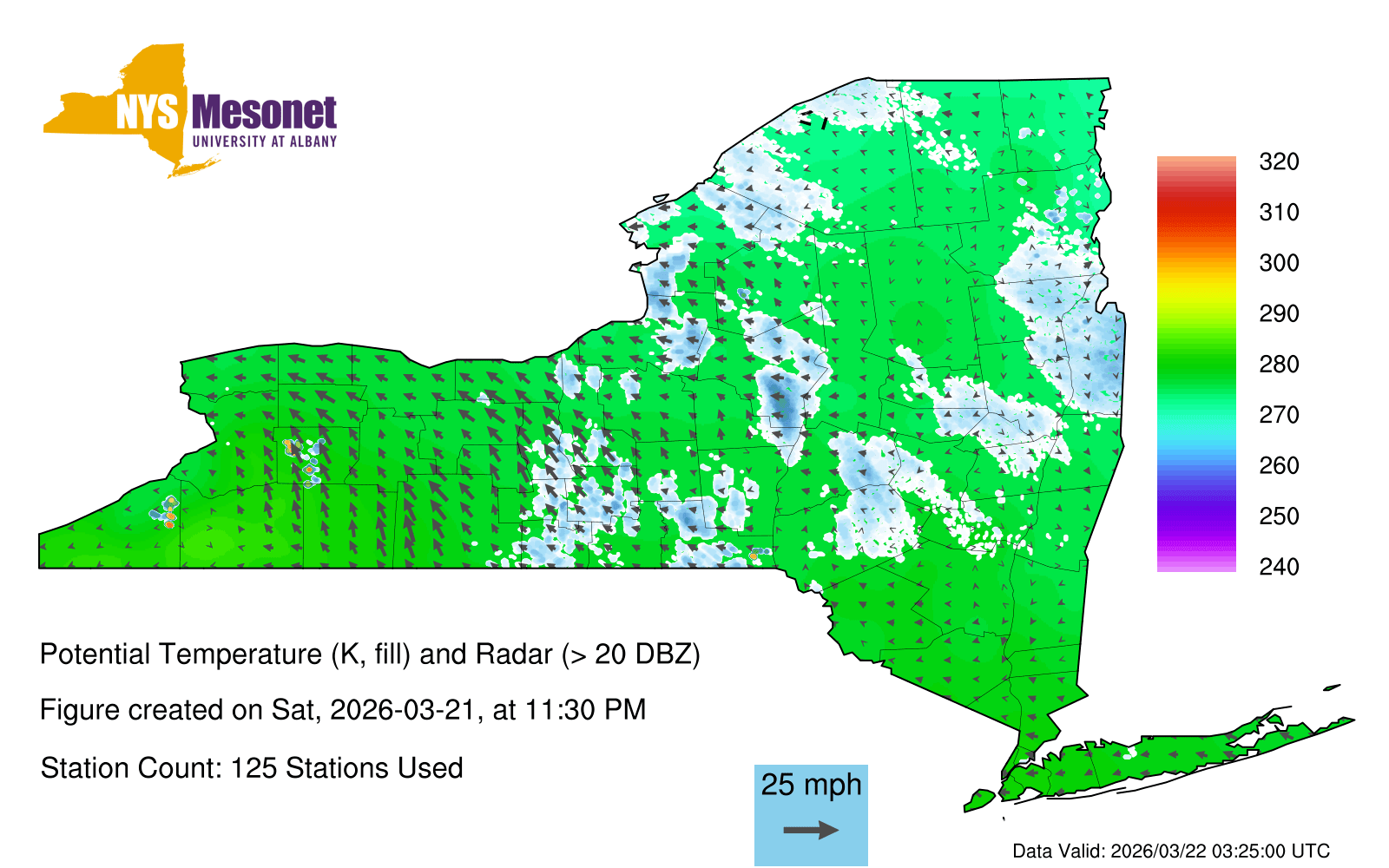 NYS Mesonet
UNIVERSITY AT ALBANY

320
310
300
290
280
270
260
250
240

Potential Temperature (K, fill) and Radar (> 20 DBZ)

Figure created on Sat, 2026-03-21, at 11:30 PM

Station Count: 125 Stations Used

25 mph

Data Valid: 2026/03/22 03:25:00 UTC